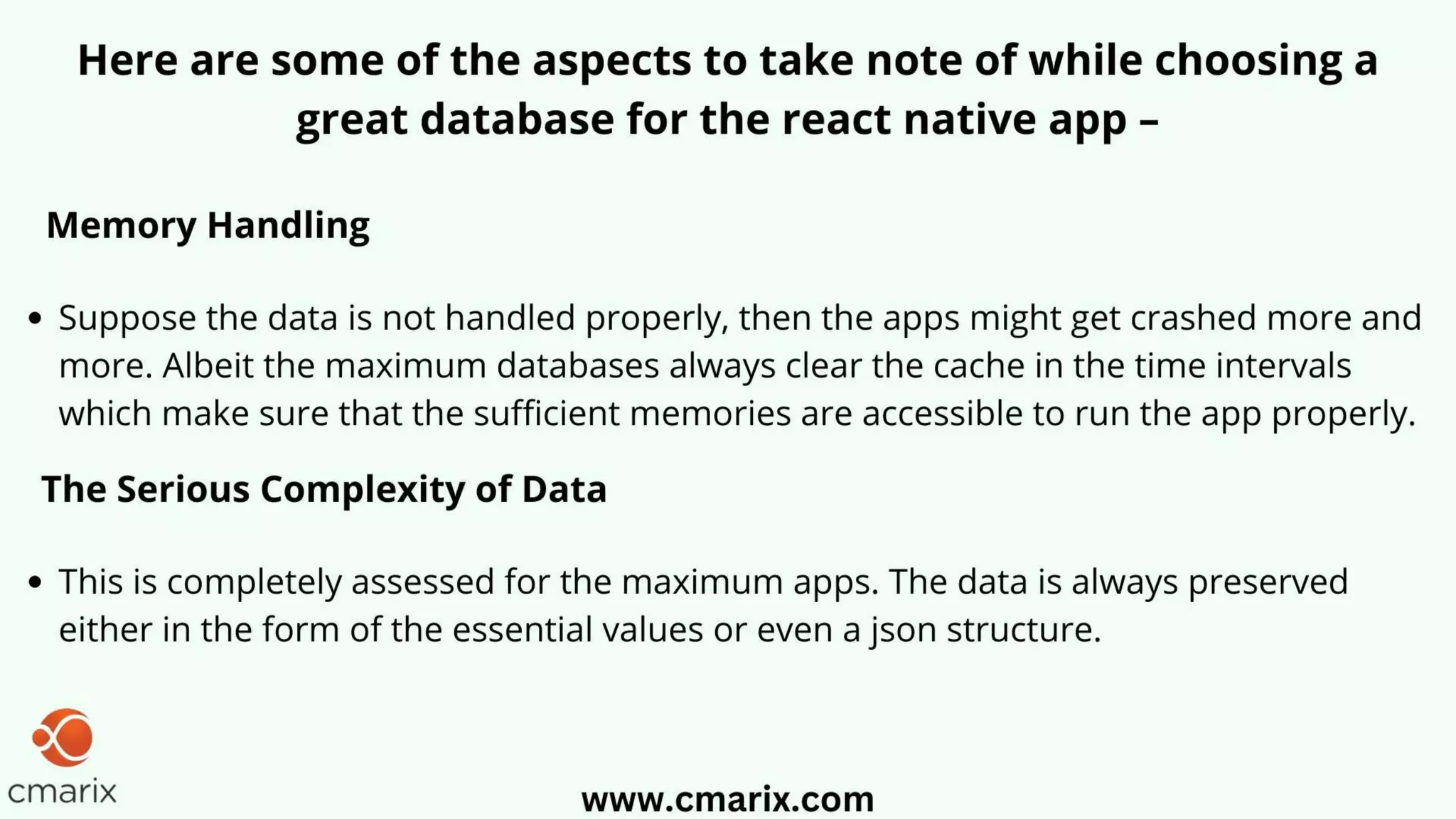 Here are some of the aspects to take note of while choosing a great database for the react native app –

Memory Handling

• Suppose the data is not handled properly, then the apps might get crashed more and more. Albeit the maximum databases always clear the cache in the time intervals which make sure that the sufficient memories are accessible to run the app properly.

The Serious Complexity of Data

• This is completely assessed for the maximum apps. The data is always preserved either in the form of the essential values or even a json structure.

cmarix

www.cmarix.com